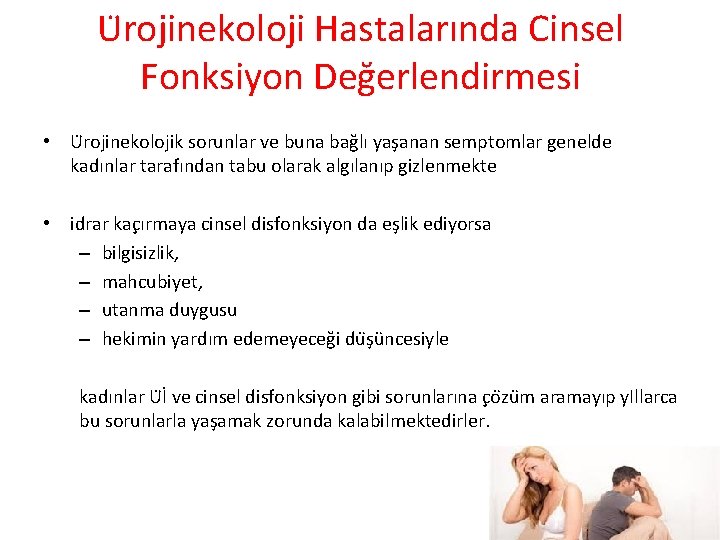 Ürojinekoloji Hastalarında Cinsel Fonksiyon Değerlendirmesi

• Ürojinekolojik sorunlar ve buna bağlı yaşanan semptomlar genelde kadınlar tarafından tabu olarak algılanıp gizlenmekte

• idrar kaçırmaya cinsel disfonksiyon da eşlik ediyorsa
– bilgisizlik,
– mahcubiyet,
– utanma duygusu
– hekimin yardım edemeyeceği düşüncesiyle

kadınlar Üİ ve cinsel disfonksiyon gibi sorunlarına çözüm aramayıp yIllarca bu sorunlarla yaşamak zorunda kalabilmektedirler.